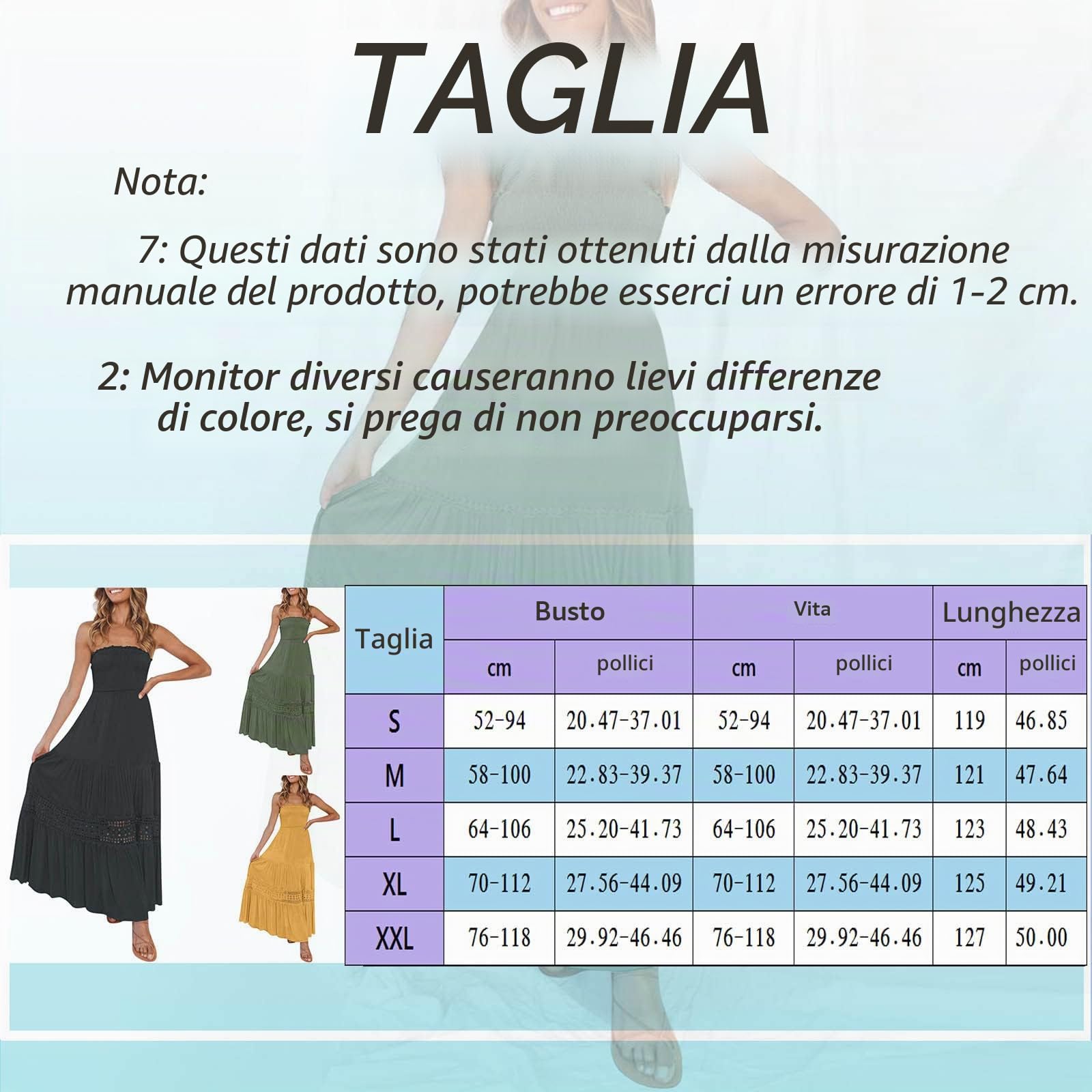 TAGLIA

Nota:

7: Questi dati sono stati ottenuti dalla misurazione manuale del prodotto, potrebbe esserci un errore di 1-2 cm.

2: Monitor diversi causeranno lievi differenze di colore, si prega di non preoccuparsi.

| Taglia | Busto cm | Busto pollici | Vita cm | Vita pollici | Lunghezza cm | Lunghezza pollici |
|---|---|---|---|---|---|---|
| S | 52-94 | 20.47-37.01 | 52-94 | 20.47-37.01 | 119 | 46.85 |
| M | 58-100 | 22.83-39.37 | 58-100 | 22.83-39.37 | 121 | 47.64 |
| L | 64-106 | 25.20-41.73 | 64-106 | 25.20-41.73 | 123 | 48.43 |
| XL | 70-112 | 27.56-44.09 | 70-112 | 27.56-44.09 | 125 | 49.21 |
| XXL | 76-118 | 29.92-46.46 | 76-118 | 29.92-46.46 | 127 | 50.00 |